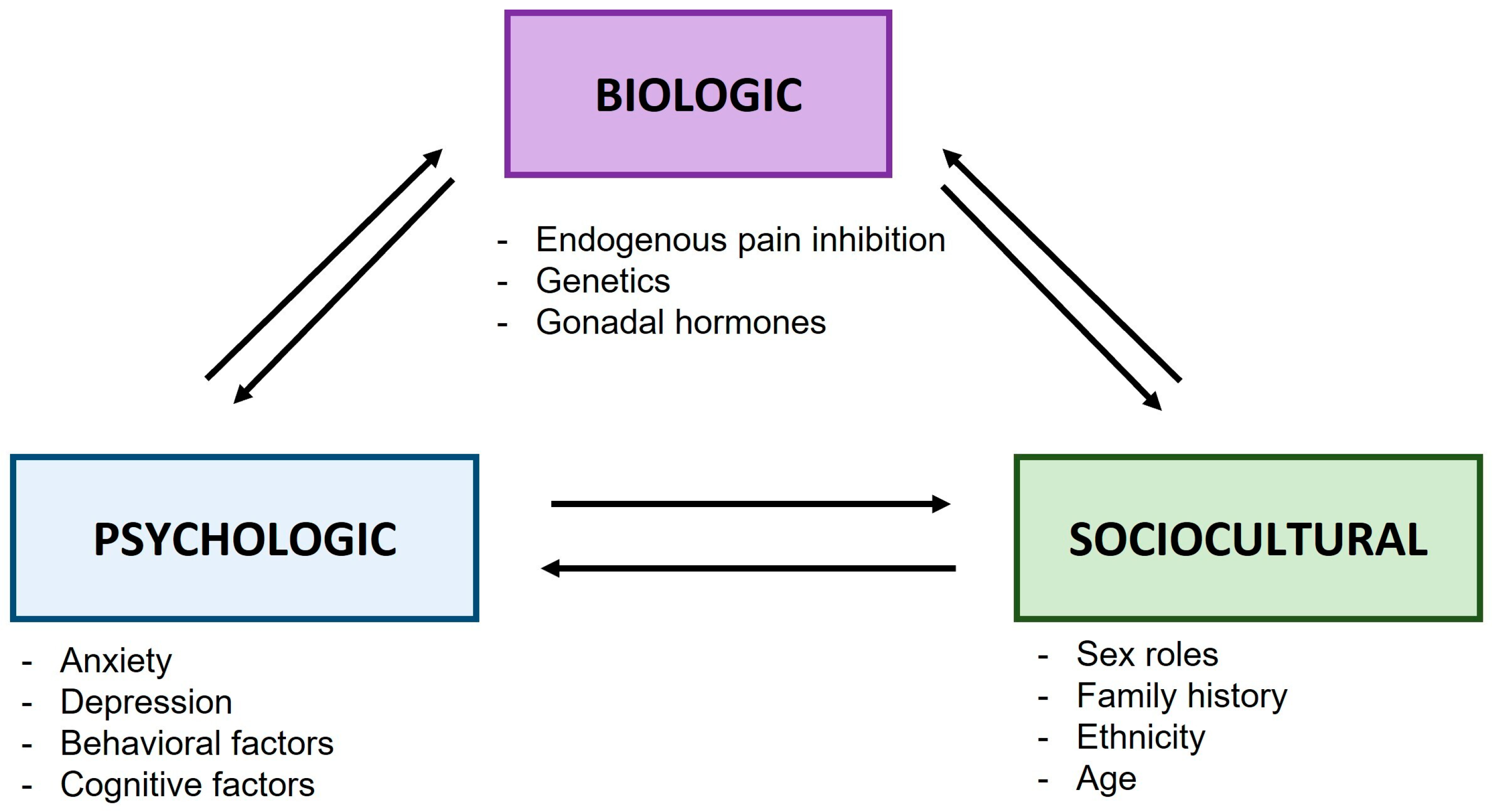 BIOLOGIC

- Endogenous pain inhibition
- Genetics
- Gonadal hormones

PSYCHOLOGIC

- Anxiety
- Depression
- Behavioral factors
- Cognitive factors

SOCIOCULTURAL

- Sex roles
- Family history
- Ethnicity
- Age